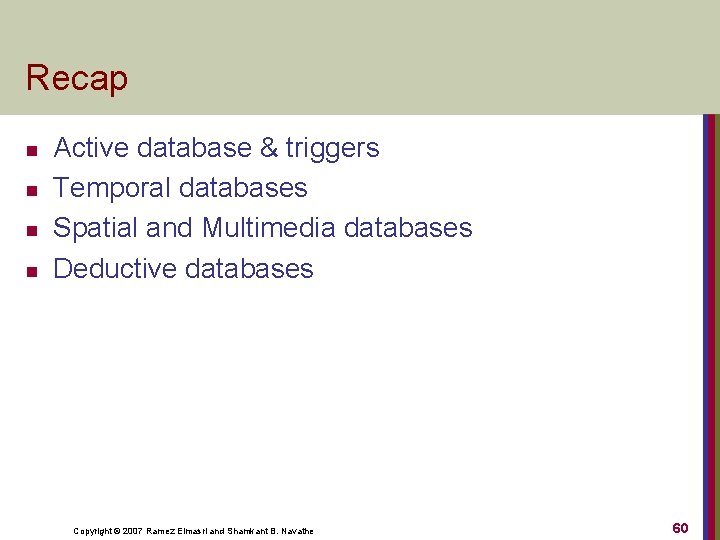 Recap

- Active database & triggers
- Temporal databases
- Spatial and Multimedia databases
- Deductive databases

Copyright © 2007 Ramez Elmasri and Shamkant B. Navathe

60